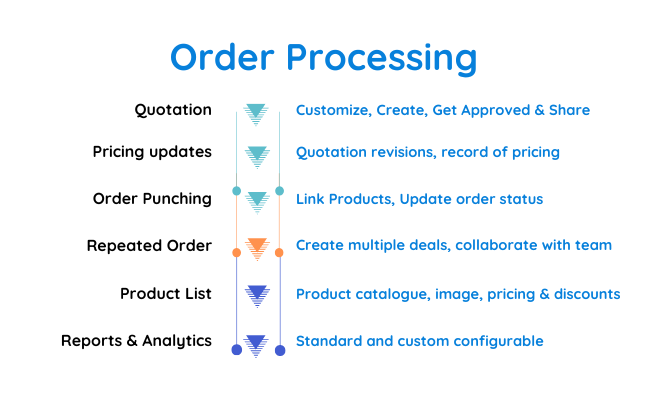 Order Processing

Quotation
Customize, Create, Get Approved & Share

Pricing updates
Quotation revisions, record of pricing

Order Punching
Link Products, Update order status

Repeated Order
Create multiple deals, collaborate with team

Product List
Product catalogue, image, pricing & discounts

Reports & Analytics
Standard and custom configurable